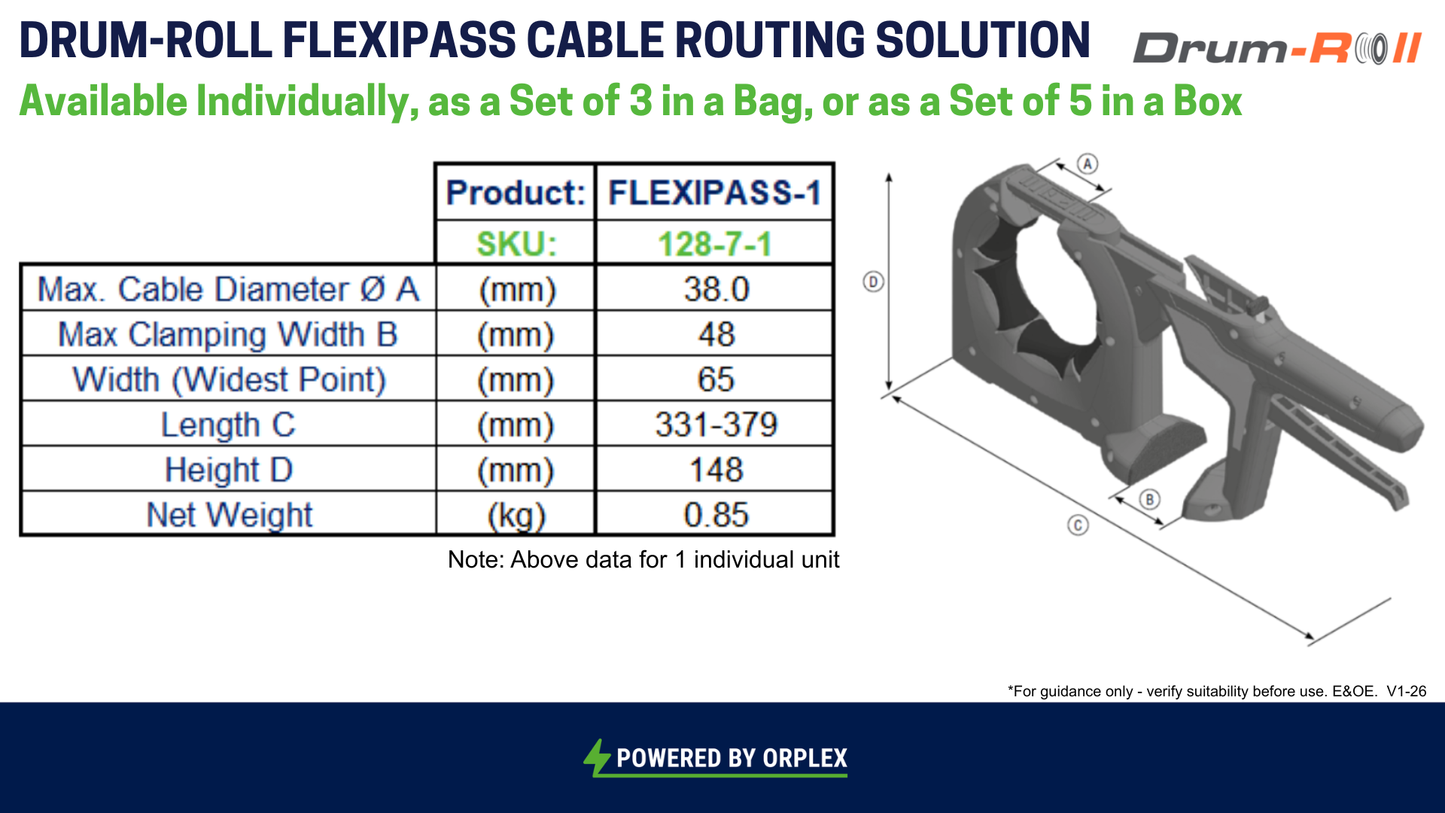 DRUM-ROLL FLEXIPASS CABLE ROUTING SOLUTION

Drum-Roll

Available Individually, as a Set of 3 in a Bag, or as a Set of 5 in a Box

| | Product: | FLEXIPASS-1 |
|---|---|---|
| | SKU: | 128-7-1 |
| Max. Cable Diameter Ø A | (mm) | 38.0 |
| Max Clamping Width B | (mm) | 48 |
| Width (Widest Point) | (mm) | 65 |
| Length C | (mm) | 331-379 |
| Height D | (mm) | 148 |
| Net Weight | (kg) | 0.85 |

Note: Above data for 1 individual unit

A

D

B

C

*For guidance only - verify suitability before use. E&OE. V1-26

POWERED BY ORPLEX